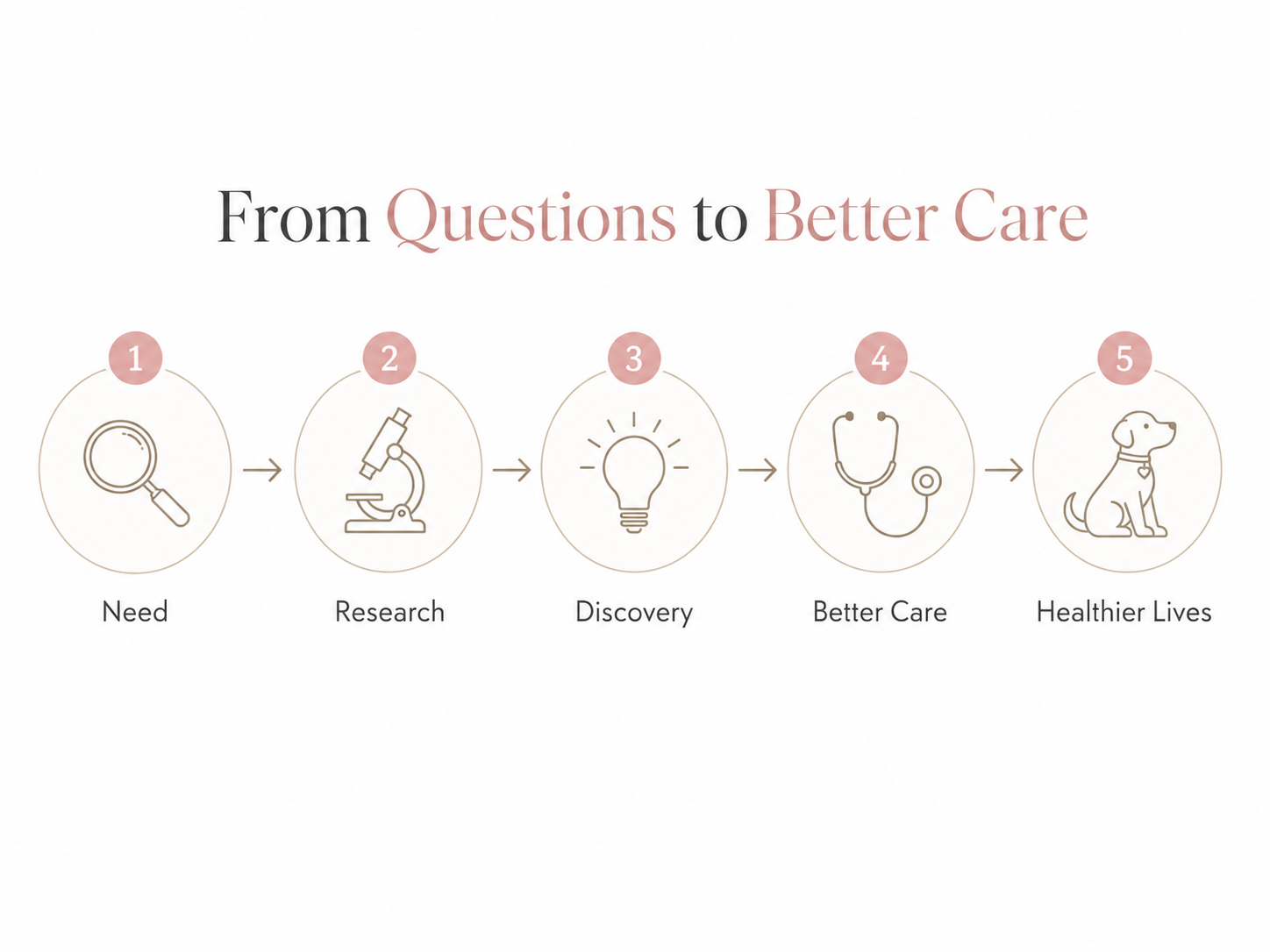 From Questions to Better Care

1
Need

2
Research

3
Discovery

4
Better Care

5
Healthier Lives